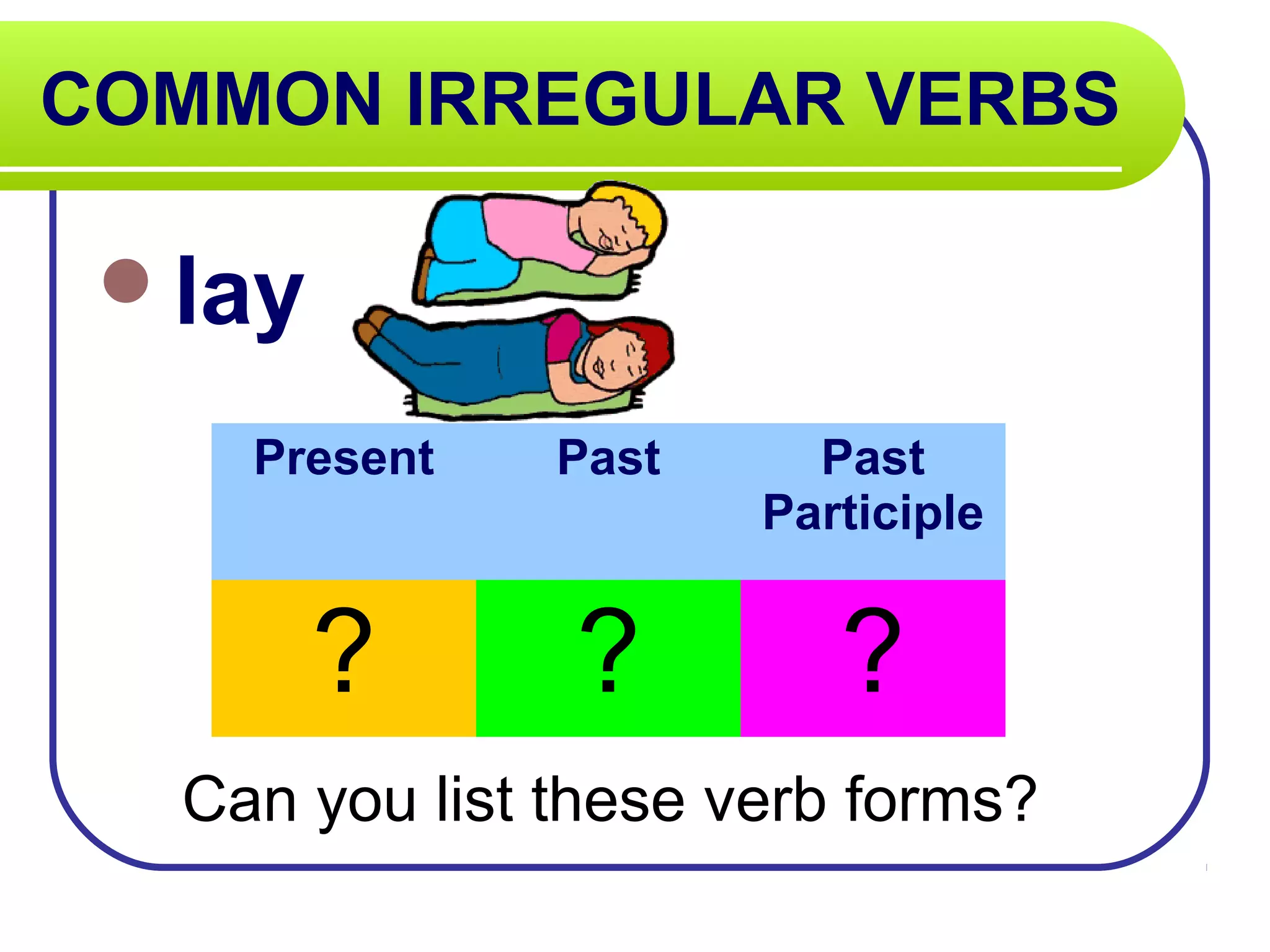 COMMON IRREGULAR VERBS

lay

| Present | Past | Past Participle |
|---|---|---|
| ? | ? | ? |

Can you list these verb forms?